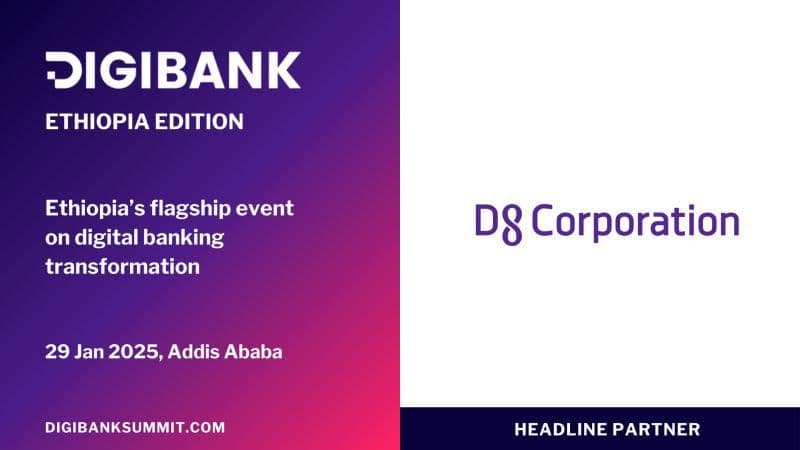 DIGIBANK
ETHIOPIA EDITION

Ethiopia's flagship event on digital banking transformation

29 Jan 2025, Addis Ababa

DIGIBANKSUMMIT.COM

D8 Corporation

HEADLINE PARTNER